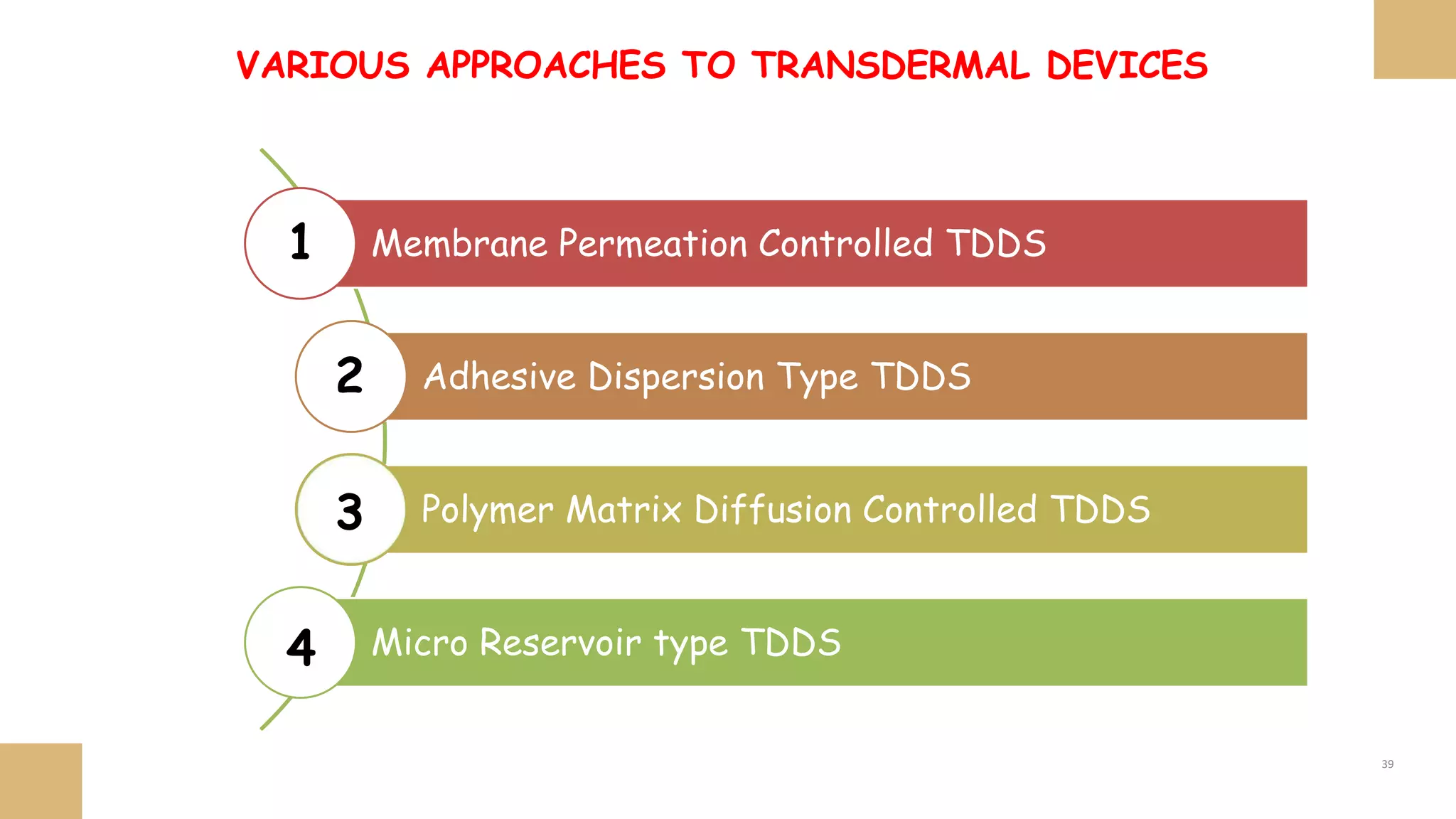 VARIOUS APPROACHES TO TRANSDERMAL DEVICES

1 Membrane Permeation Controlled TDDS

2 Adhesive Dispersion Type TDDS

3 Polymer Matrix Diffusion Controlled TDDS

4 Micro Reservoir type TDDS

39